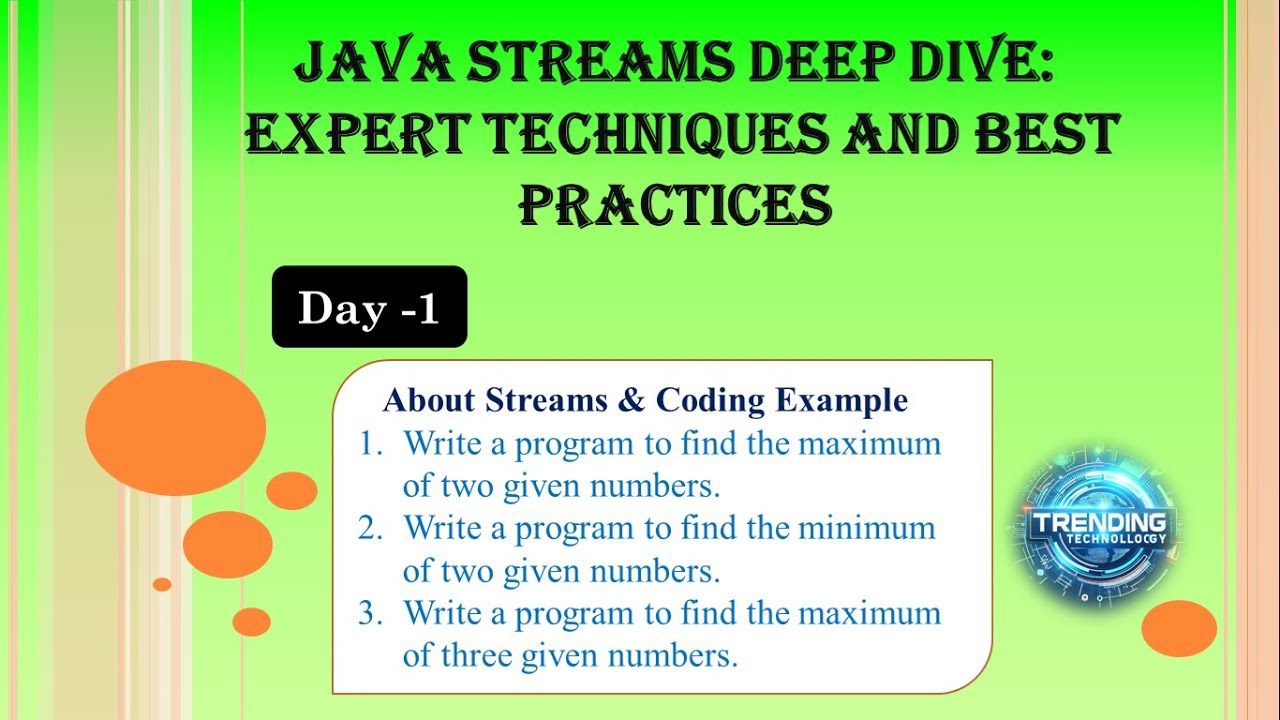 JAVA STREAMS DEEP DIVE: EXPERT TECHNIQUES AND BEST PRACTICES

Day -1

About Streams & Coding Example

1. Write a program to find the maximum of two given numbers.
2. Write a program to find the minimum of two given numbers.
3. Write a program to find the maximum of three given numbers.

TRENDING
TECHNOLLOGY